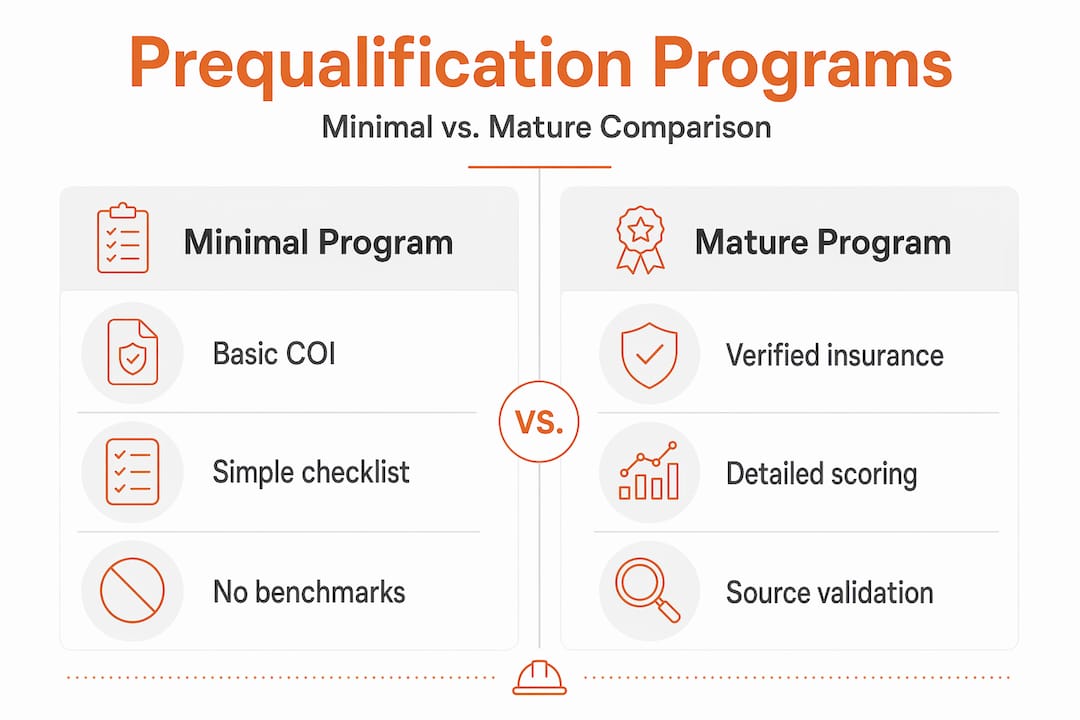 Prequalification Programs

Minimal vs. Mature Comparison

Minimal Program

Basic COI

Simple checklist

No benchmarks

VS.

Mature Program

Verified insurance

Detailed scoring

Source validation